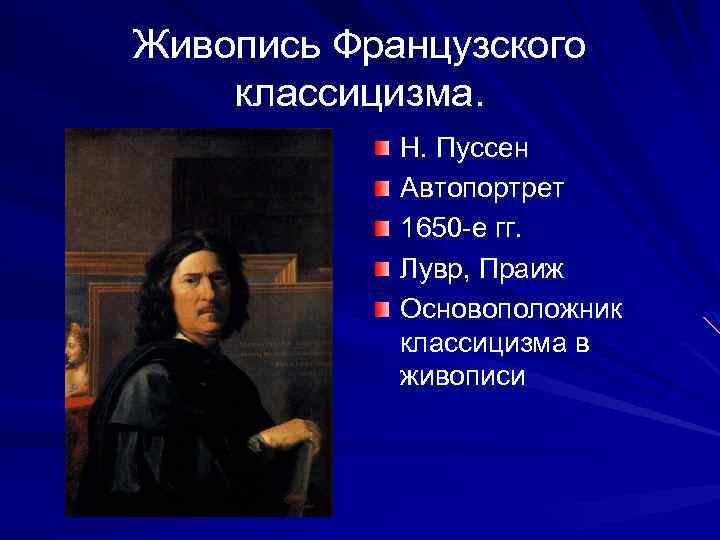 Живопись Французского классицизма.

Н. Пуссен
Автопортрет
1650-е гг.
Лувр, Праиж
Основоположник классицизма в живописи